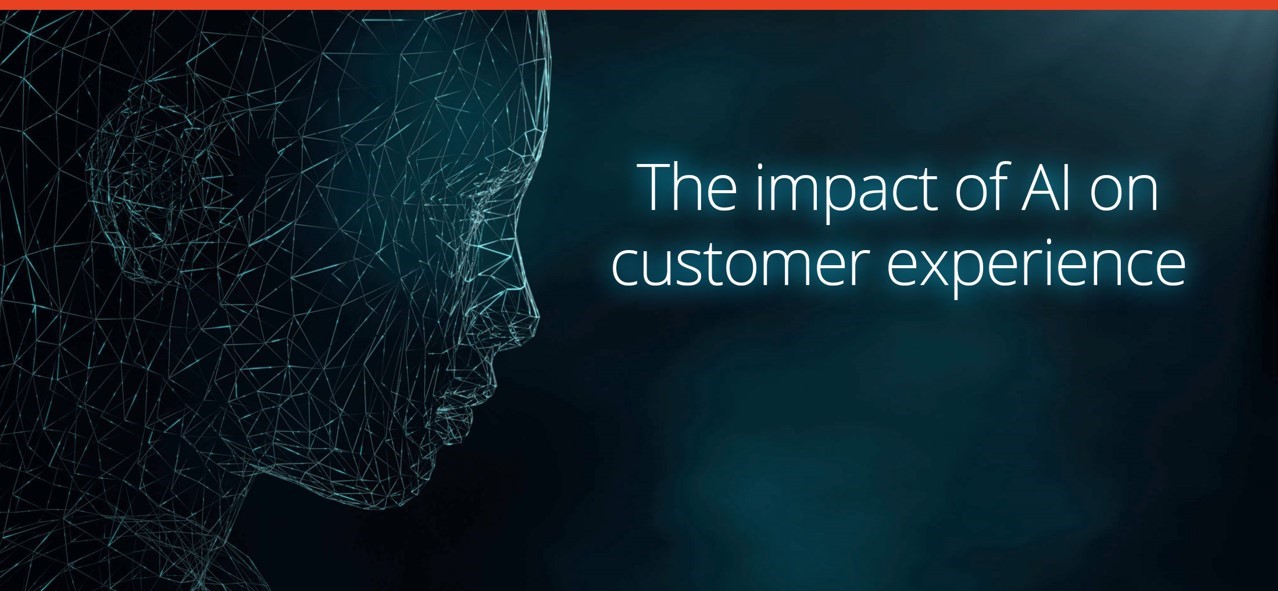 The impact of AI on customer experience